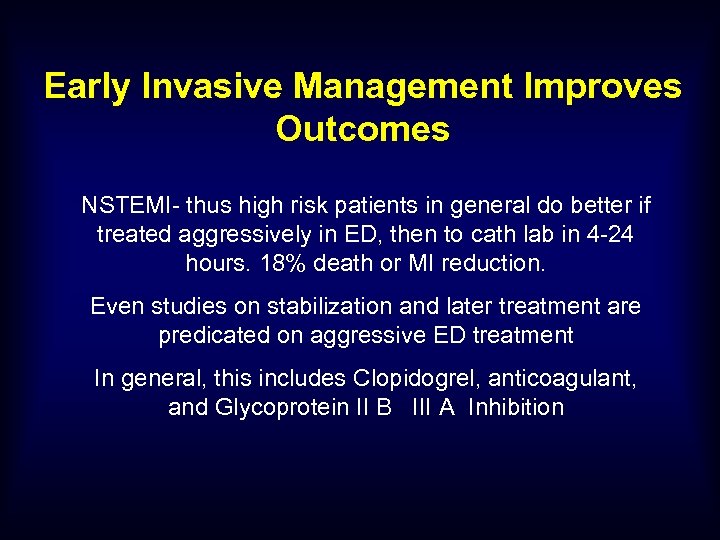 Early Invasive Management Improves Outcomes

NSTEMI- thus high risk patients in general do better if treated aggressively in ED, then to cath lab in 4-24 hours. 18% death or MI reduction.

Even studies on stabilization and later treatment are predicated on aggressive ED treatment

In general, this includes Clopidogrel, anticoagulant, and Glycoprotein II B III A Inhibition